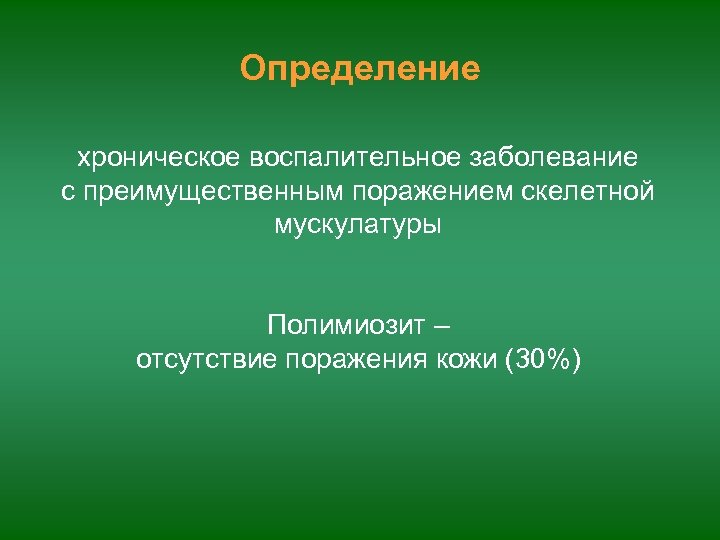 Определение

хроническое воспалительное заболевание с преимущественным поражением скелетной мускулатуры

Полимиозит –
отсутствие поражения кожи (30%)